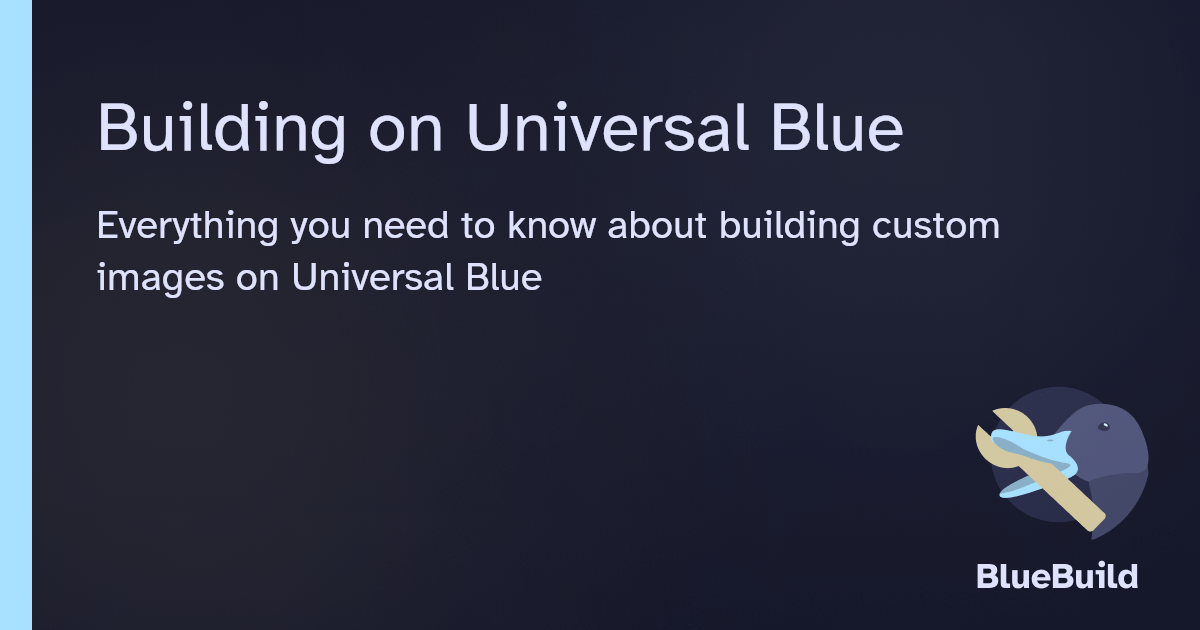 Building on Universal Blue

Everything you need to know about building custom images on Universal Blue

BlueBuild